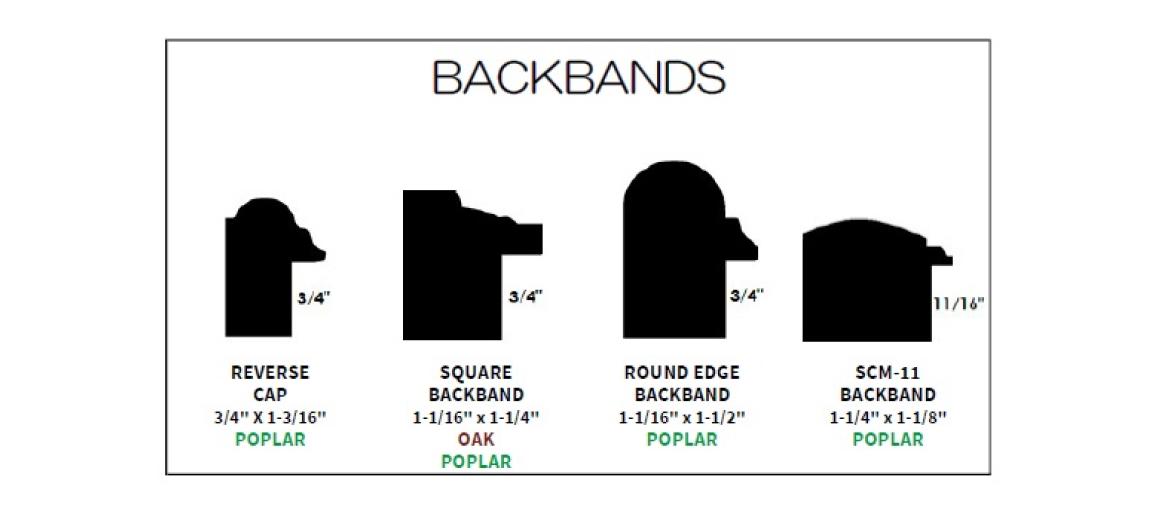 BACKBANDS

3/4"

REVERSE CAP
3/4" X 1-3/16"
POPLAR

3/4"

SQUARE BACKBAND
1-1/16" x 1-1/4"
OAK
POPLAR

3/4"

ROUND EDGE BACKBAND
1-1/16" x 1-1/2"
POPLAR

11/16"

SCM-11 BACKBAND
1-1/4" x 1-1/8"
POPLAR